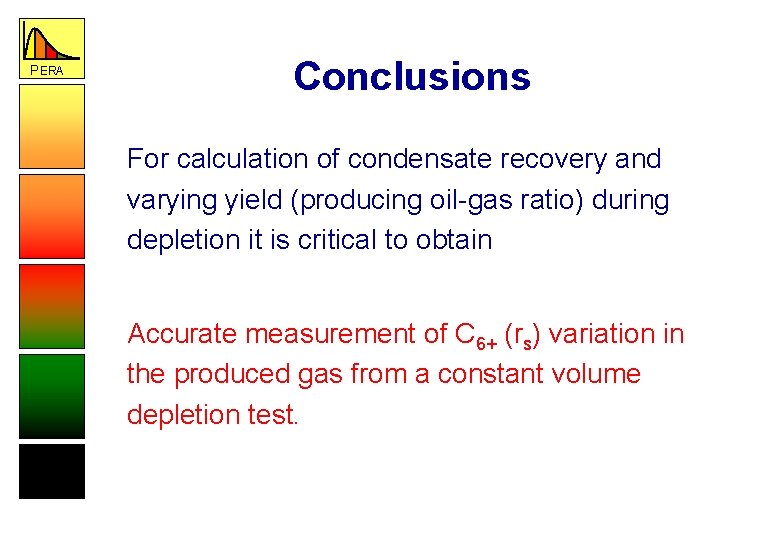 PERA

Conclusions

For calculation of condensate recovery and varying yield (producing oil-gas ratio) during depletion it is critical to obtain

Accurate measurement of $C_{6+}$ ($r_s$) variation in the produced gas from a constant volume depletion test.